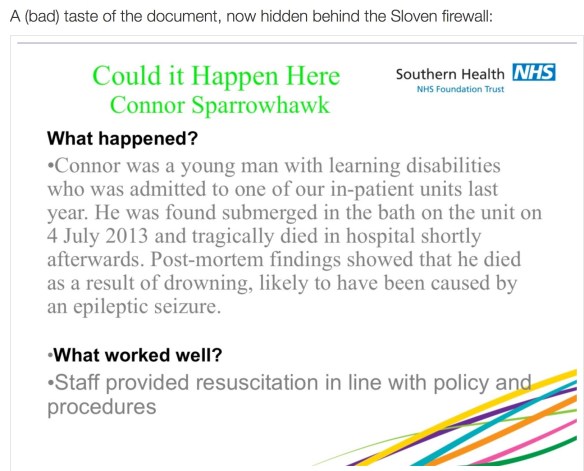 A (bad) taste of the document, now hidden behind the Sloven firewall:

Could it Happen Here
Connor Sparrowhawk

Southern Health NHS
NHS Foundation Trust

What happened?

•Connor was a young man with learning disabilities who was admitted to one of our in-patient units last year. He was found submerged in the bath on the unit on 4 July 2013 and tragically died in hospital shortly afterwards. Post-mortem findings showed that he died as a result of drowning, likely to have been caused by an epileptic seizure.

•What worked well?

•Staff provided resuscitation in line with policy and procedures